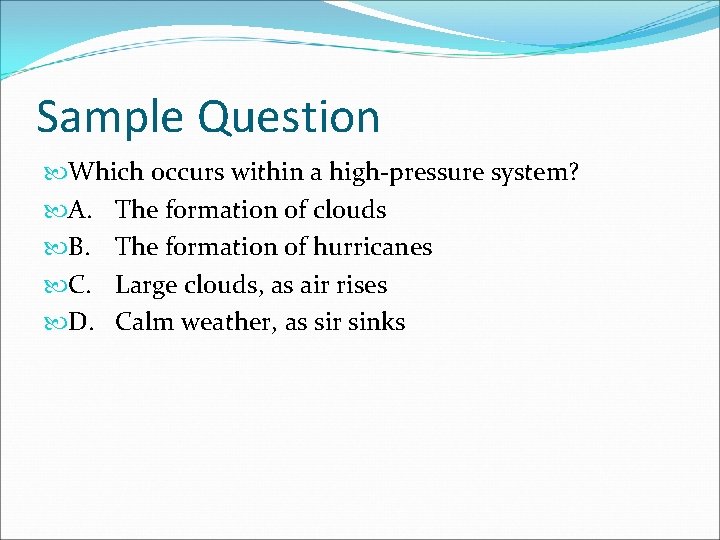 Sample Question

Which occurs within a high-pressure system?

A. The formation of clouds

B. The formation of hurricanes

C. Large clouds, as air rises

D. Calm weather, as sir sinks